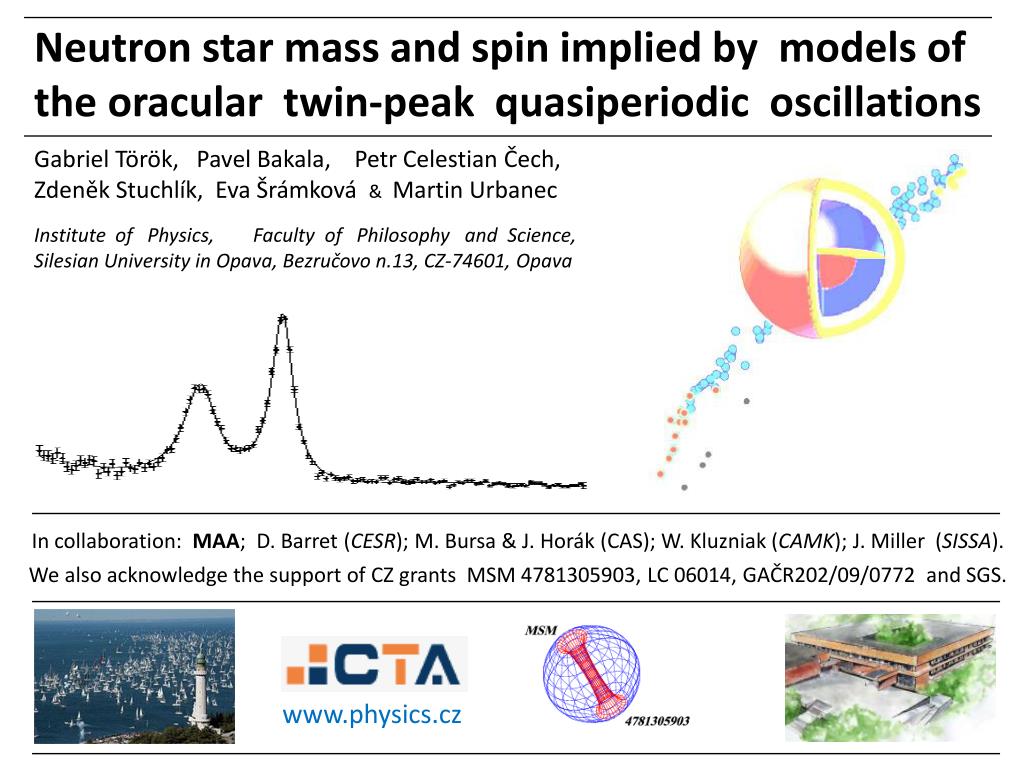 Neutron star mass and spin implied by models of the oracular twin-peak quasiperiodic oscillations

Gabriel Török, Pavel Bakala, Petr Celestian Čech, Zdeněk Stuchlík, Eva Šrámková & Martin Urbanec

Institute of Physics, Faculty of Philosophy and Science, Silesian University in Opava, Bezručovo n.13, CZ-74601, Opava

In collaboration: MAA; D. Barret (CESR); M. Bursa & J. Horák (CAS); W. Kluzniak (CAMK); J. Miller (SISSA).
We also acknowledge the support of CZ grants MSM 4781305903, LC 06014, GAČR202/09/0772 and SGS.

CTA

www.physics.cz

MSM

4781305903